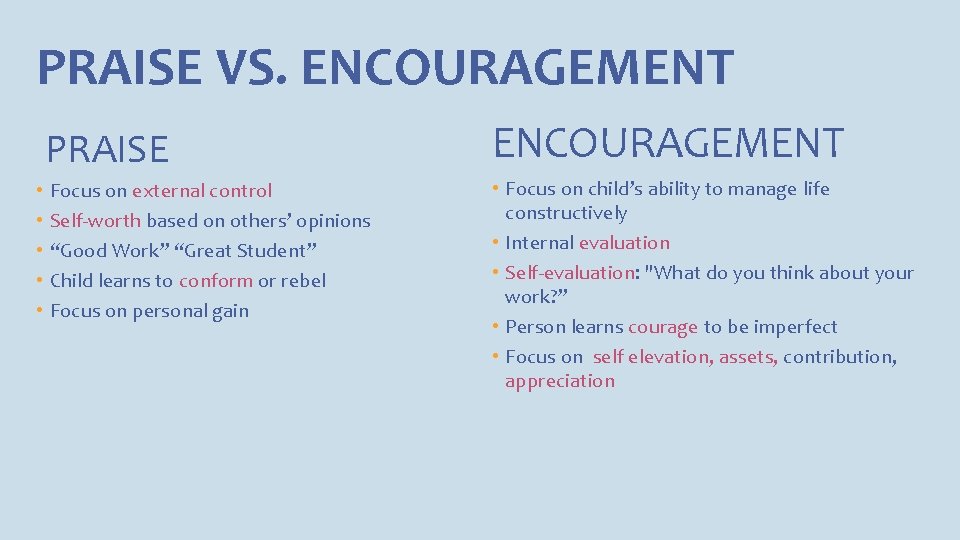 PRAISE VS. ENCOURAGEMENT

PRAISE

• Focus on external control
• Self-worth based on others' opinions
• "Good Work" "Great Student"
• Child learns to conform or rebel
• Focus on personal gain

ENCOURAGEMENT

• Focus on child's ability to manage life constructively
• Internal evaluation
• Self-evaluation: "What do you think about your work?"
• Person learns courage to be imperfect
• Focus on self elevation, assets, contribution, appreciation